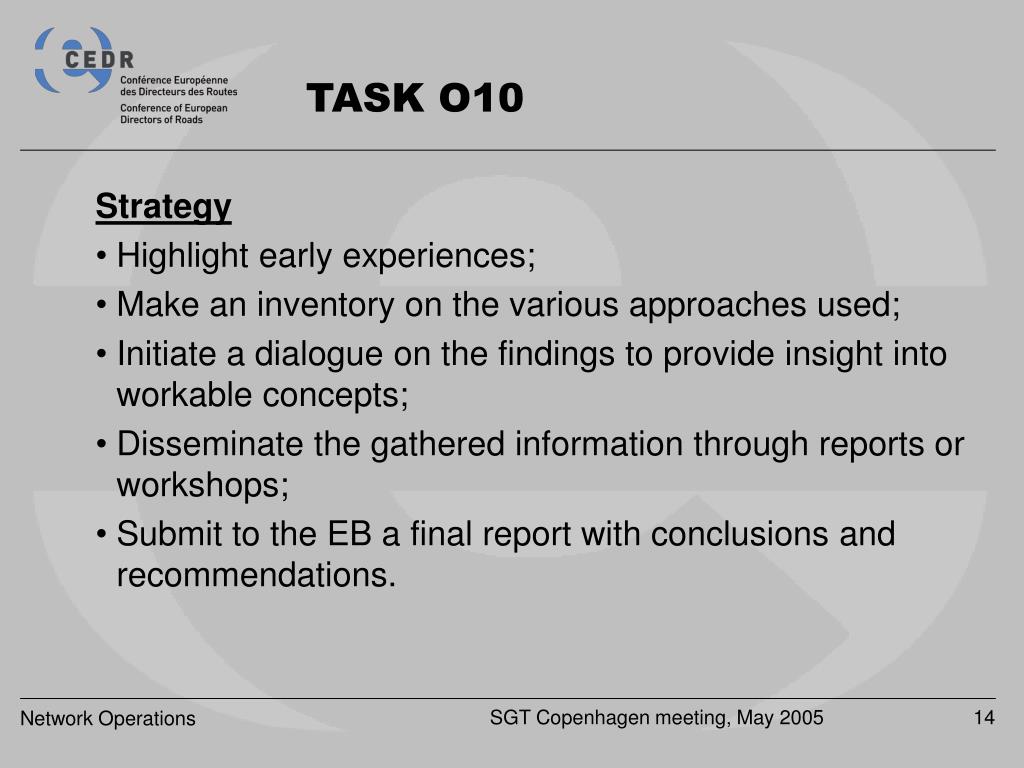 CEDR
Conférence Européenne des Directeurs des Routes
Conference of European Directors of Roads

TASK O10

Strategy

• Highlight early experiences;
• Make an inventory on the various approaches used;
• Initiate a dialogue on the findings to provide insight into workable concepts;
• Disseminate the gathered information through reports or workshops;
• Submit to the EB a final report with conclusions and recommendations.

Network Operations SGT Copenhagen meeting, May 2005 14